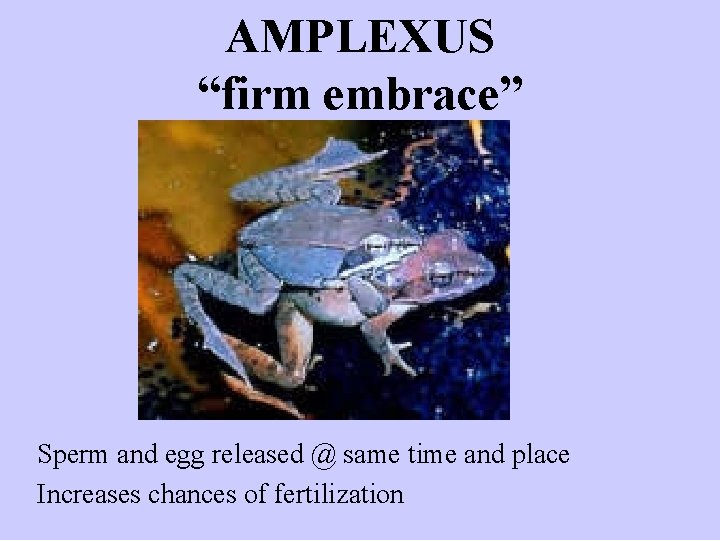 AMPLEXUS
“firm embrace”

Sperm and egg released @ same time and place
Increases chances of fertilization